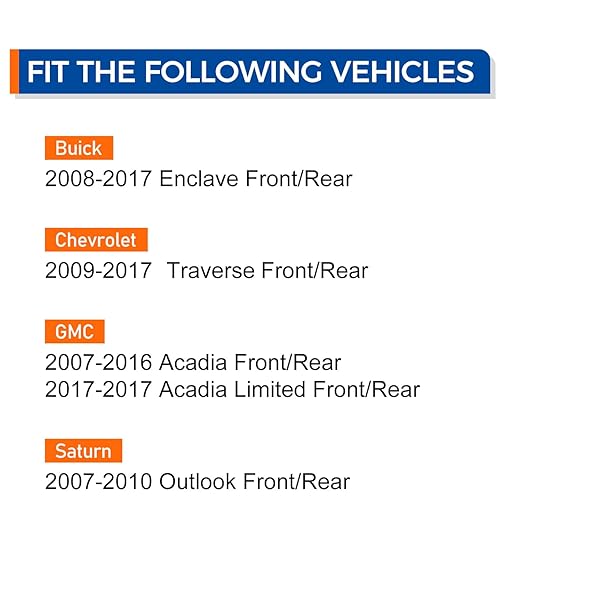 FIT THE FOLLOWING VEHICLES

Buick
2008-2017 Enclave Front/Rear

Chevrolet
2009-2017 Traverse Front/Rear

GMC
2007-2016 Acadia Front/Rear
2017-2017 Acadia Limited Front/Rear

Saturn
2007-2010 Outlook Front/Rear